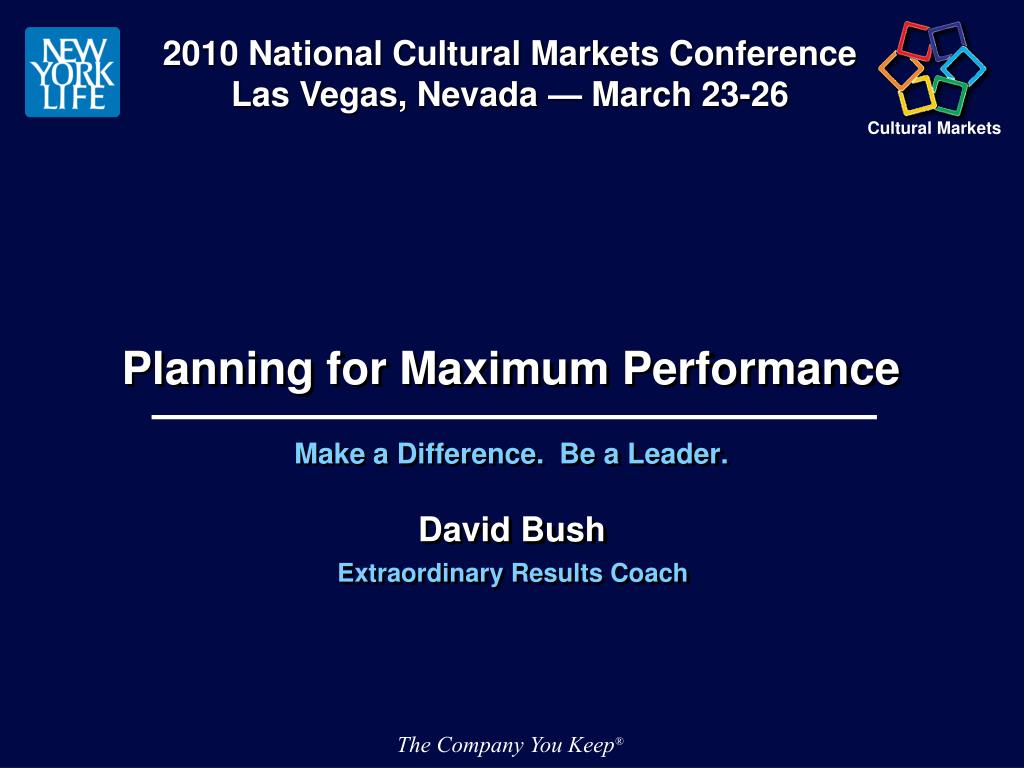 NEW YORK LIFE

2010 National Cultural Markets Conference
Las Vegas, Nevada — March 23-26

Cultural Markets

Planning for Maximum Performance

Make a Difference. Be a Leader.

David Bush

Extraordinary Results Coach

The Company You Keep®